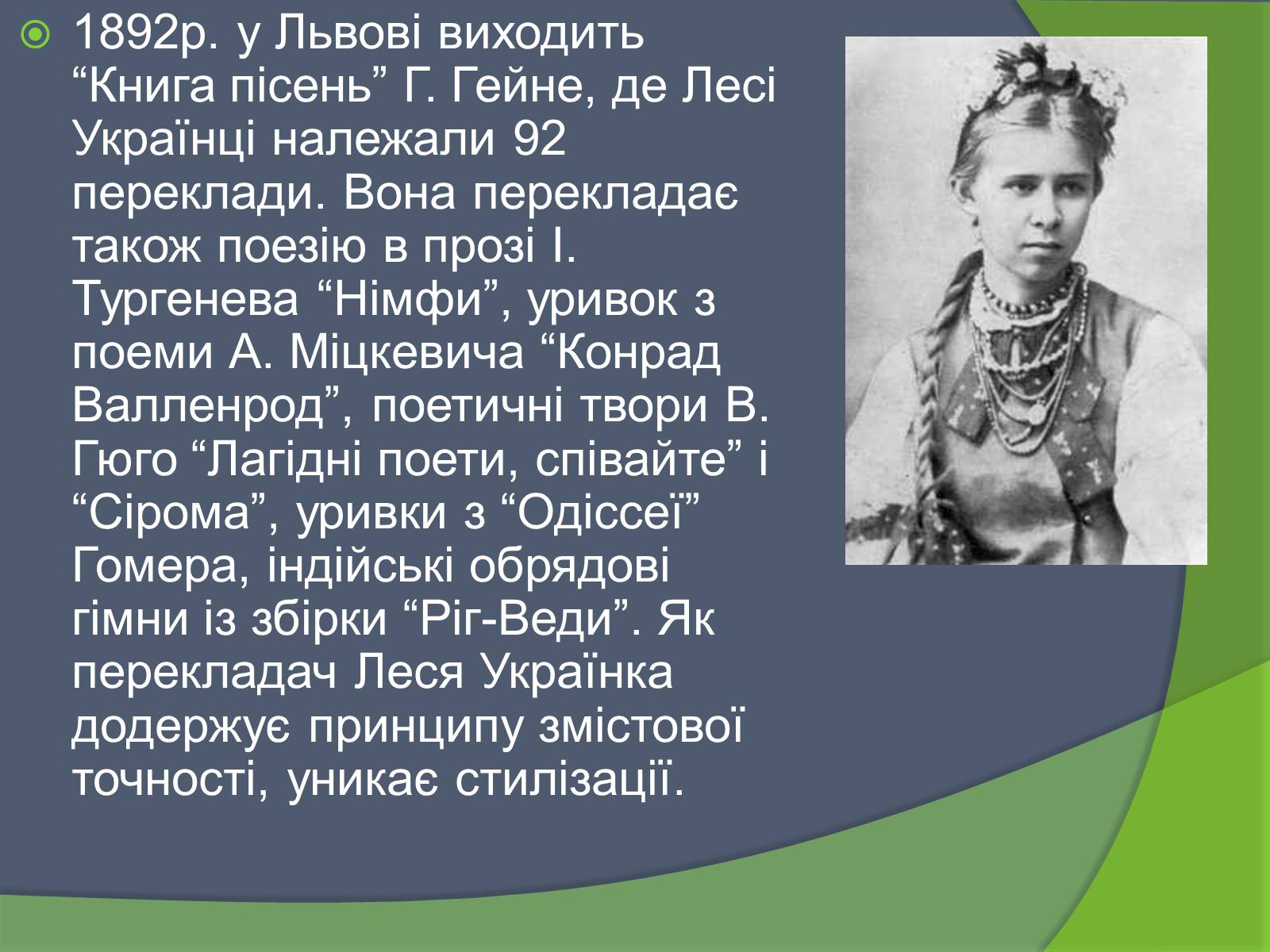 1892р. у Львові виходить “Книга пісень” Г. Гейне, де Лесі Українці належали 92 переклади. Вона перекладає також поезію в прозі І. Тургенева “Німфи”, уривок з поеми А. Міцкевича “Конрад Валленрод”, поетичні твори В. Гюго “Лагідні поети, співайте” і “Сірома”, уривки з “Одіссеї” Гомера, індійські обрядові гімни із збірки “Ріг-Веди”. Як перекладач Леся Українка додержує принципу змістової точності, уникає стилізації.